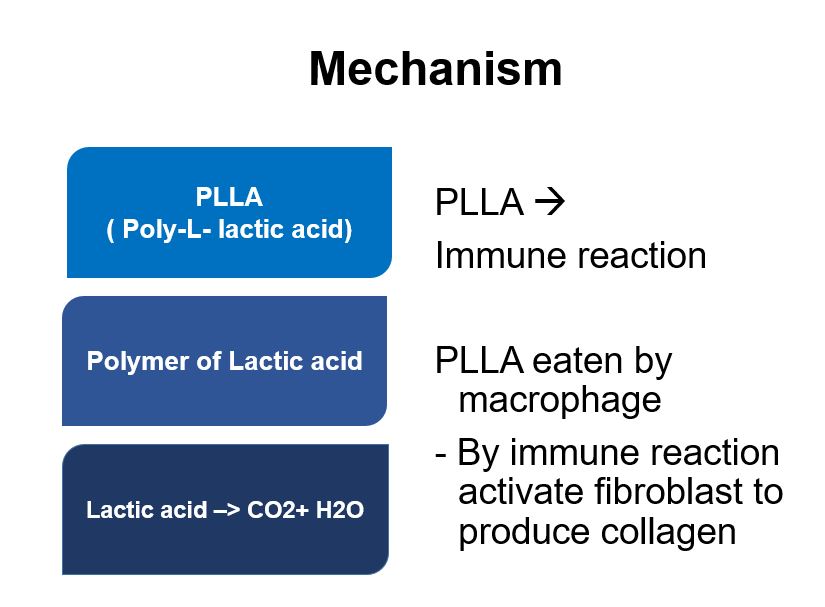 Mechanism

PLLA
( Poly-L- lactic acid)

Polymer of Lactic acid

Lactic acid –> CO2+ H2O

PLLA →
Immune reaction

PLLA eaten by macrophage

- By immune reaction activate fibroblast to produce collagen